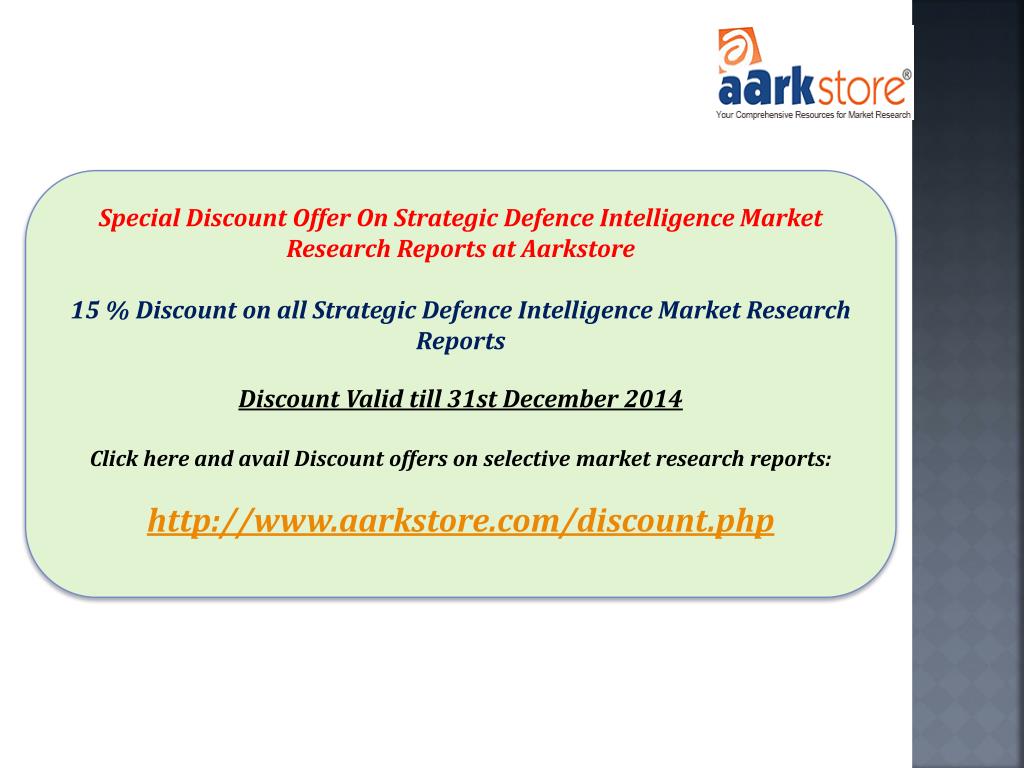 aarkstore®
Your Comprehensive Resources for Market Research

Special Discount Offer On Strategic Defence Intelligence Market Research Reports at Aarkstore

15 % Discount on all Strategic Defence Intelligence Market Research Reports

Discount Valid till 31st December 2014

Click here and avail Discount offers on selective market research reports:

http://www.aarkstore.com/discount.php